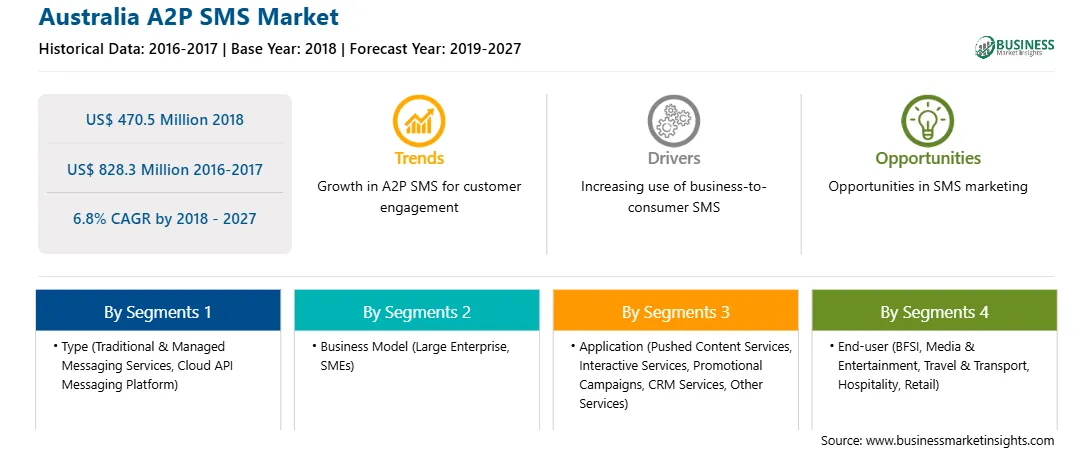 Australia A2P SMS Market

Historical Data: 2016-2017 | Base Year: 2018 | Forecast Year: 2019-2027

BUSINESS
Market Insights

US$ 470.5 Million 2018

US$ 828.3 Million 2016-2017

6.8% CAGR by 2018 - 2027

Trends

Growth in A2P SMS for customer engagement

Drivers

Increasing use of business-to-consumer SMS

Opportunities

Opportunities in SMS marketing

By Segments 1

• Type (Traditional & Managed Messaging Services, Cloud API Messaging Platform)

By Segments 2

• Business Model (Large Enterprise, SMEs)

By Segments 3

• Application (Pushed Content Services, Interactive Services, Promotional Campaigns, CRM Services, Other Services)

By Segments 4

• End-user (BFSI, Media & Entertainment, Travel & Transport, Hospitality, Retail)

Source: www.businessmarketinsights.com